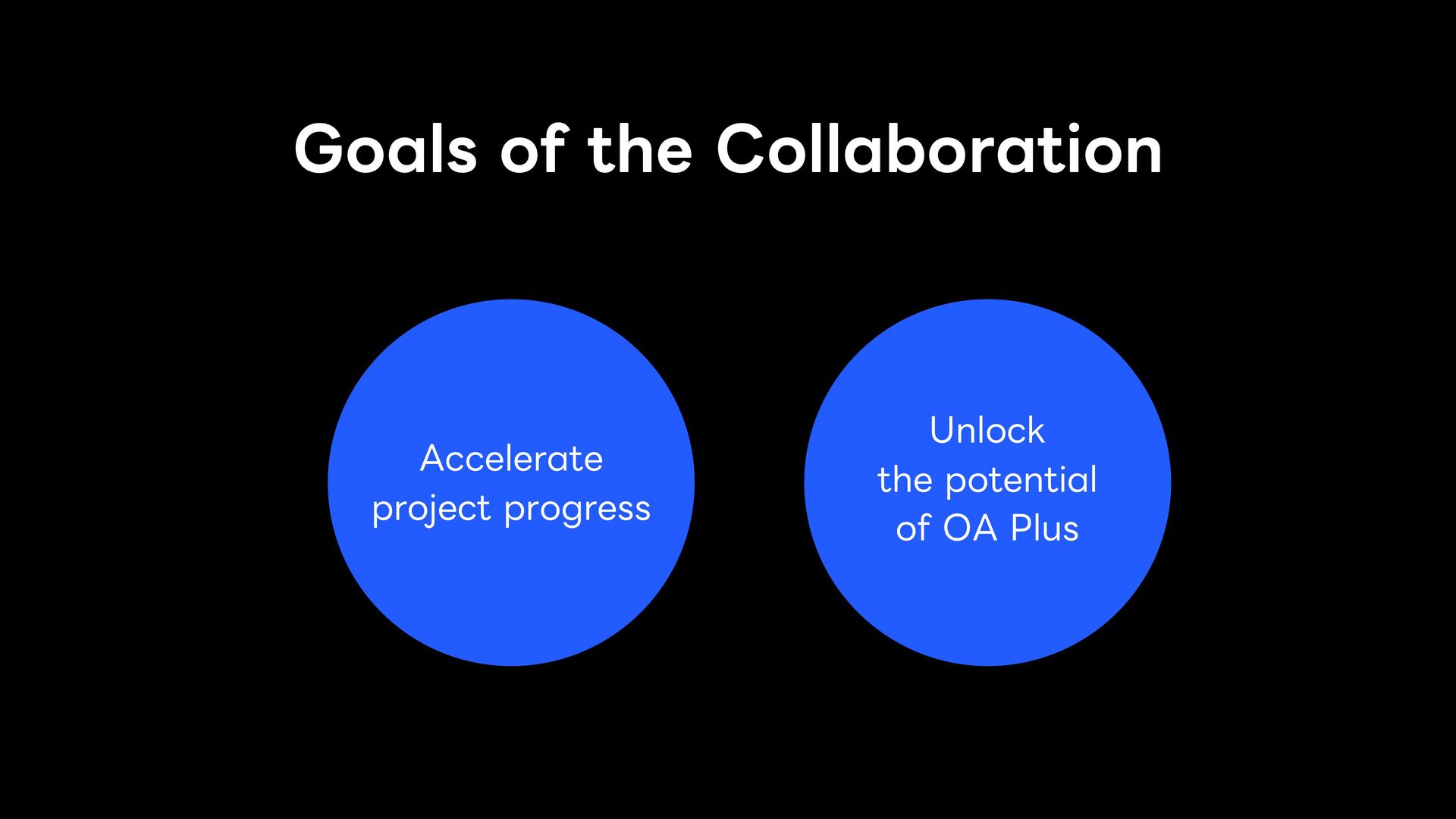 Goals of the Collaboration

Accelerate project progress

Unlock the potential of OA Plus